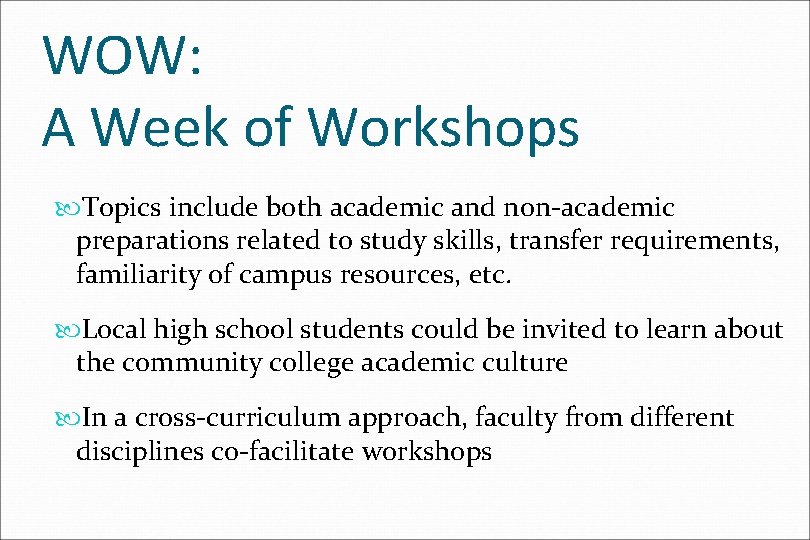 WOW:
A Week of Workshops

Topics include both academic and non-academic preparations related to study skills, transfer requirements, familiarity of campus resources, etc.

Local high school students could be invited to learn about the community college academic culture

In a cross-curriculum approach, faculty from different disciplines co-facilitate workshops